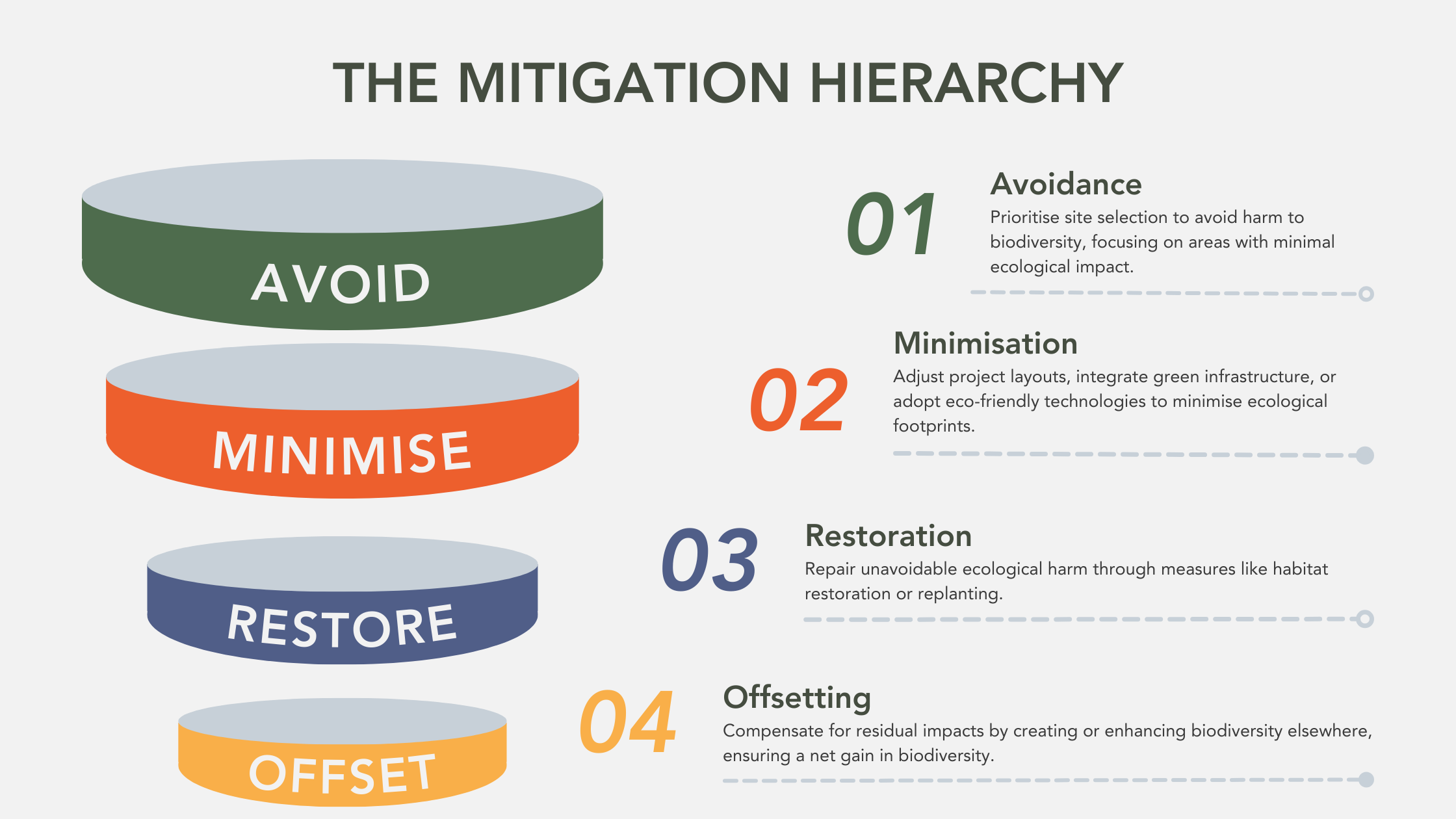 THE MITIGATION HIERARCHY

AVOID

MINIMISE

RESTORE

OFFSET

01 Avoidance
Prioritise site selection to avoid harm to biodiversity, focusing on areas with minimal ecological impact.

02 Minimisation
Adjust project layouts, integrate green infrastructure, or adopt eco-friendly technologies to minimise ecological footprints.

03 Restoration
Repair unavoidable ecological harm through measures like habitat restoration or replanting.

04 Offsetting
Compensate for residual impacts by creating or enhancing biodiversity elsewhere, ensuring a net gain in biodiversity.